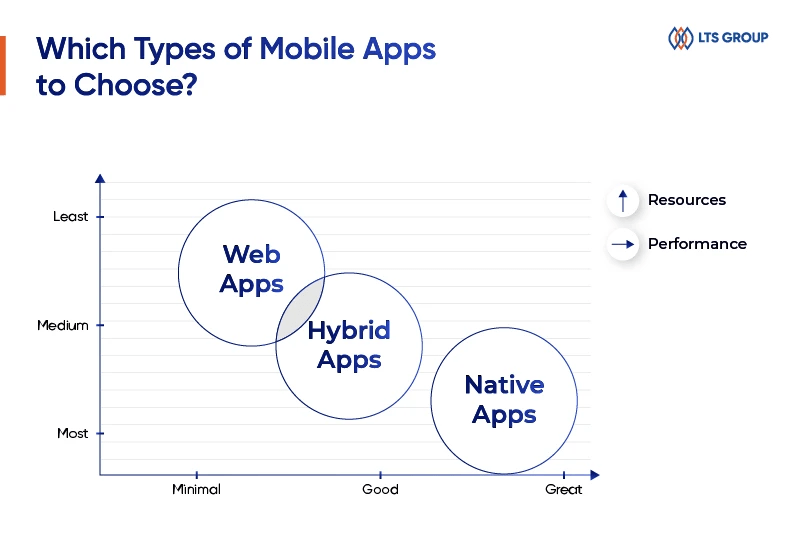 Which Types of Mobile Apps to Choose?

LTS GROUP

Resources

Performance

Least

Medium

Most

Web Apps

Hybrid Apps

Native Apps

Minimal

Good

Great